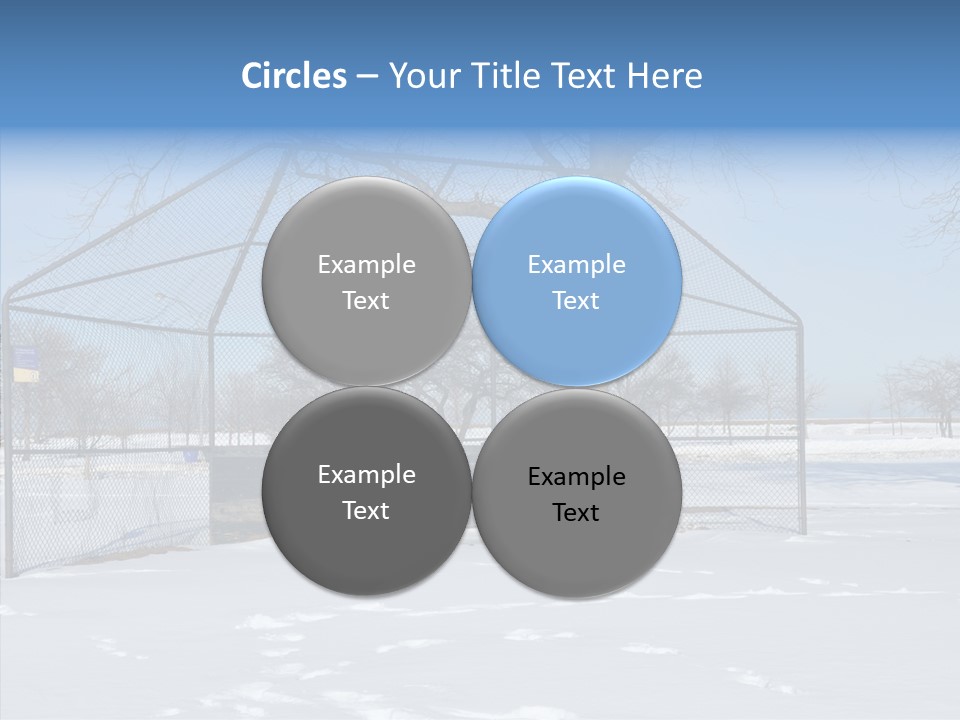 Circles – Your Title Text Here

Example Text

Example Text

Example Text

Example Text